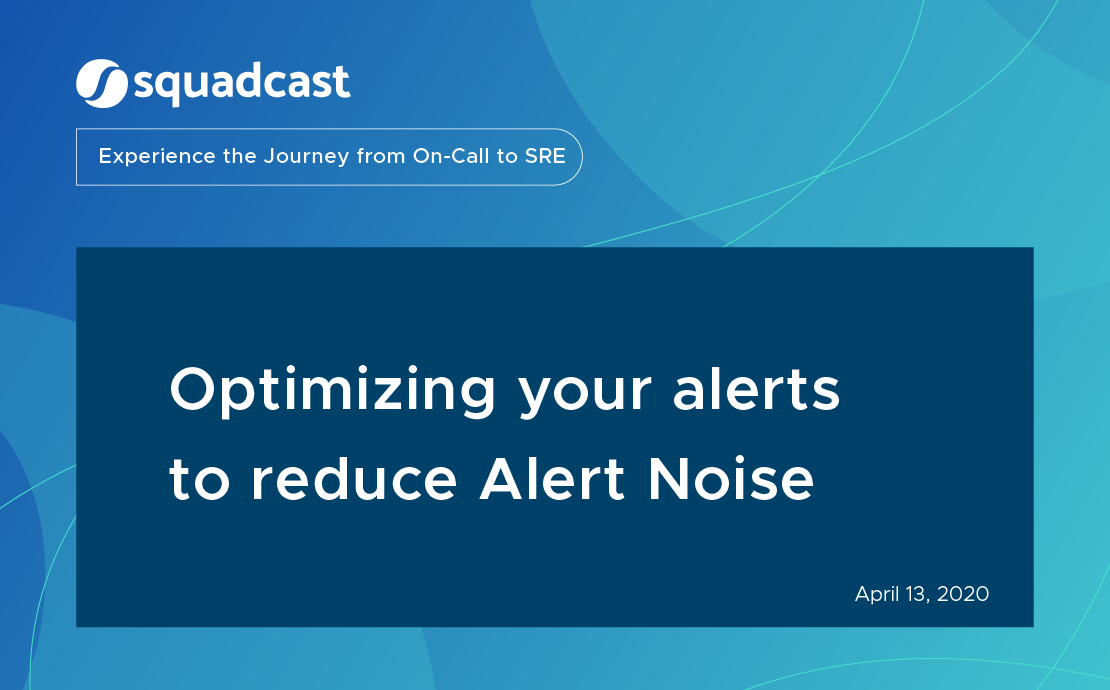 squadcast

Experience the Journey from On-Call to SRE

Optimizing your alerts to reduce Alert Noise

April 13, 2020